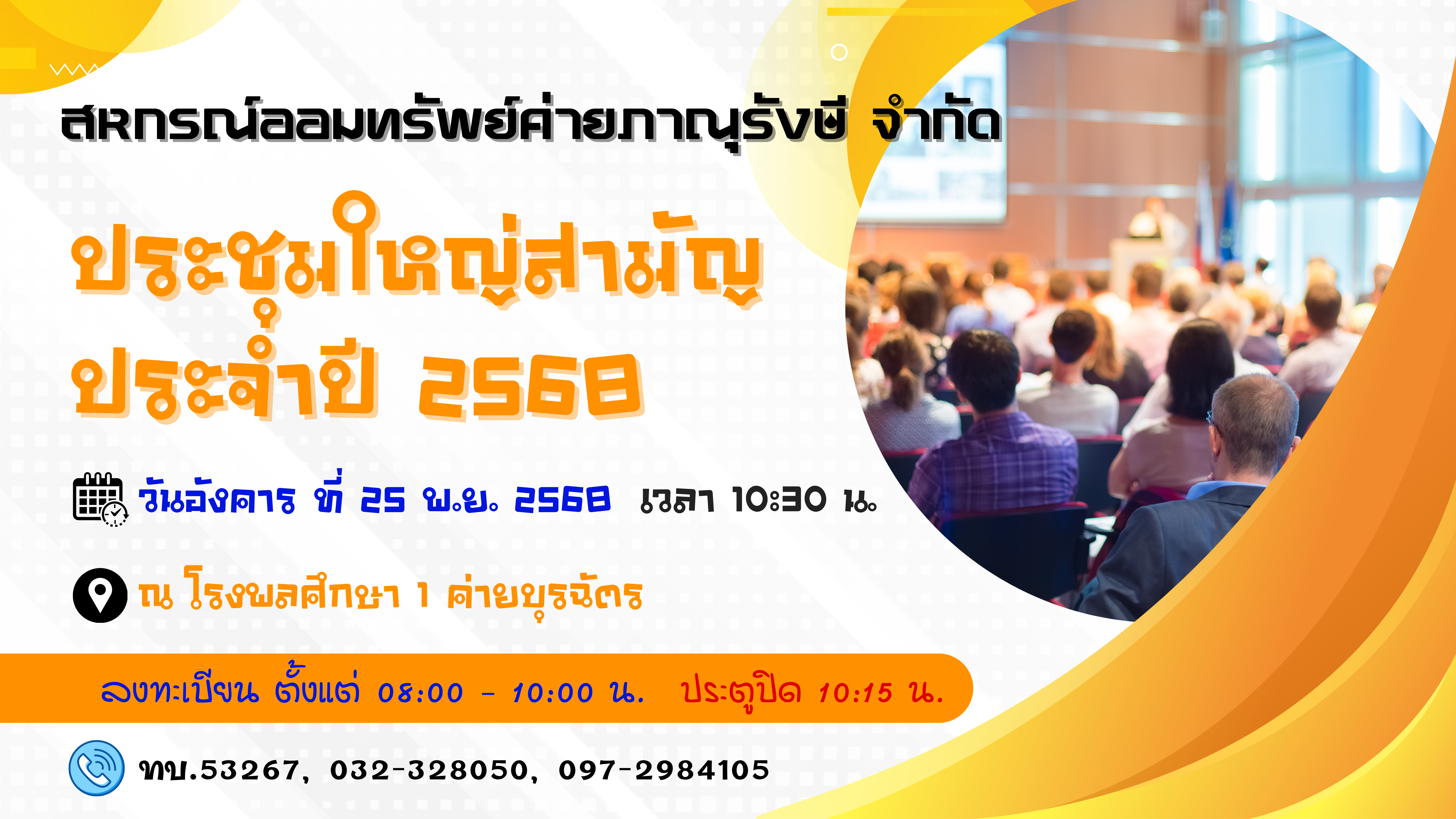 สหกรณ์ออมทรัพย์ค่ายภาณุรังษี จำกัด

ประชุมใหญ่สามัญ
ประจำปี 2568

วันอังคาร ที่ 25 พ.ย. 2568 เวลา 10:30 น.

ณ โรงพลศึกษา 1 ค่ายบุรฉัตร

ลงทะเบียน ตั้งแต่ 08:00 - 10:00 น. ประตูปิด 10:15 น.

ทบ.53267, 032-328050, 097-2984105